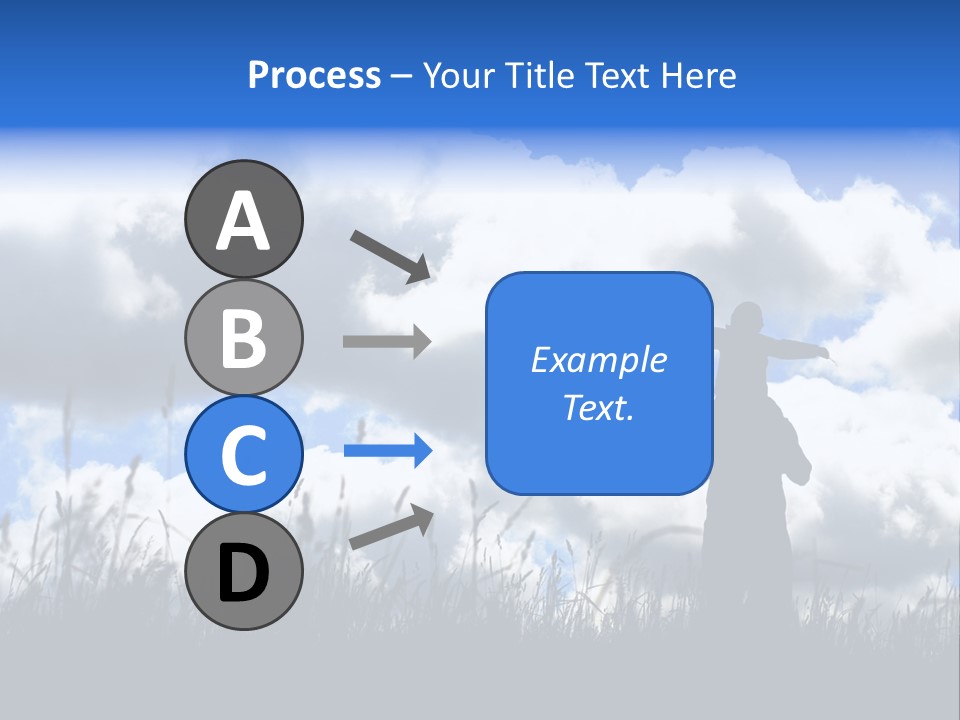 Process – Your Title Text Here

A

B

C

D

Example Text.